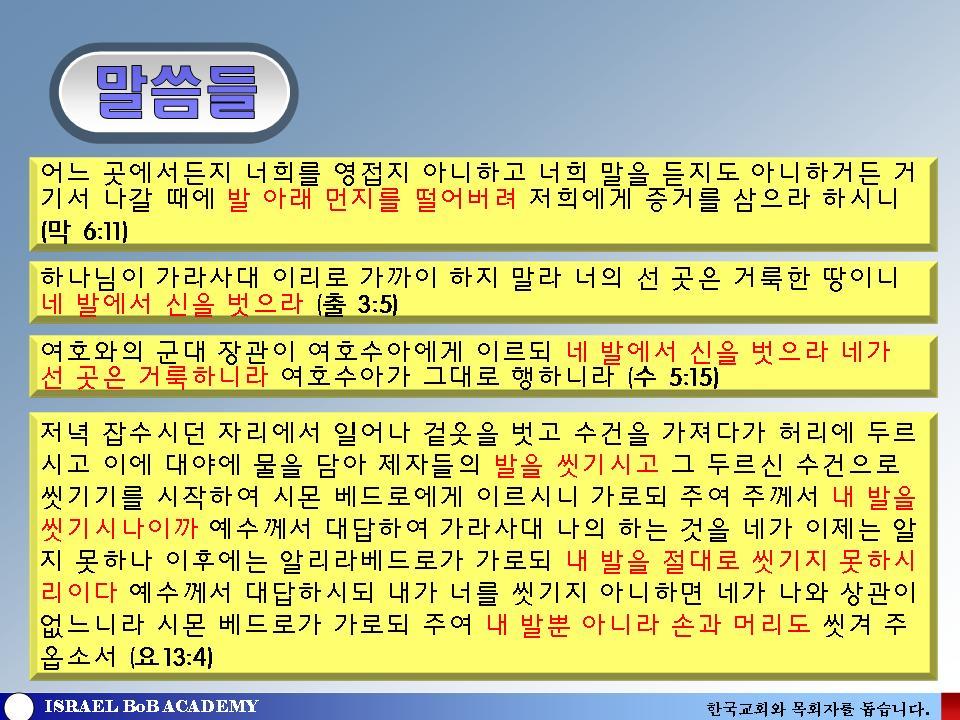 말씀들

어느 곳에서든지 너희를 영접지 아니하고 너희 말을 듣지도 아니하거든 거기서 나갈 때에 발 아래 먼지를 떨어버려 저희에게 증거를 삼으라 하시니 (막 6:11)

하나님이 가라사대 이리로 가까이 하지 말라 너의 선 곳은 거룩한 땅이니 네 발에서 신을 벗으라 (출 3:5)

여호와의 군대 장관이 여호수아에게 이르되 네 발에서 신을 벗으라 네가 선 곳은 거룩하니라 여호수아가 그대로 행하니라 (수 5:15)

저녁 잡수시던 자리에서 일어나 겉옷을 벗고 수건을 가져다가 허리에 두르시고 이에 대야에 물을 담아 제자들의 발을 씻기시고 그 두르신 수건으로 씻기기를 시작하여 시몬 베드로에게 이르시니 가로되 주여 주께서 내 발을 씻기시나이까 예수께서 대답하여 가라사대 나의 하는 것을 네가 이제는 알지 못하나 이후에는 알리라베드로가 가로되 내 발을 절대로 씻기지 못하시리이다 예수께서 대답하시되 내가 너를 씻기지 아니하면 네가 나와 상관이 없느니라 시몬 베드로가 가로되 주여 내 발뿐 아니라 손과 머리도 씻겨 주옵소서 (요 13:4)

ISRAEL BoB ACADEMY

한국교회와 목회자를 돕습니다.